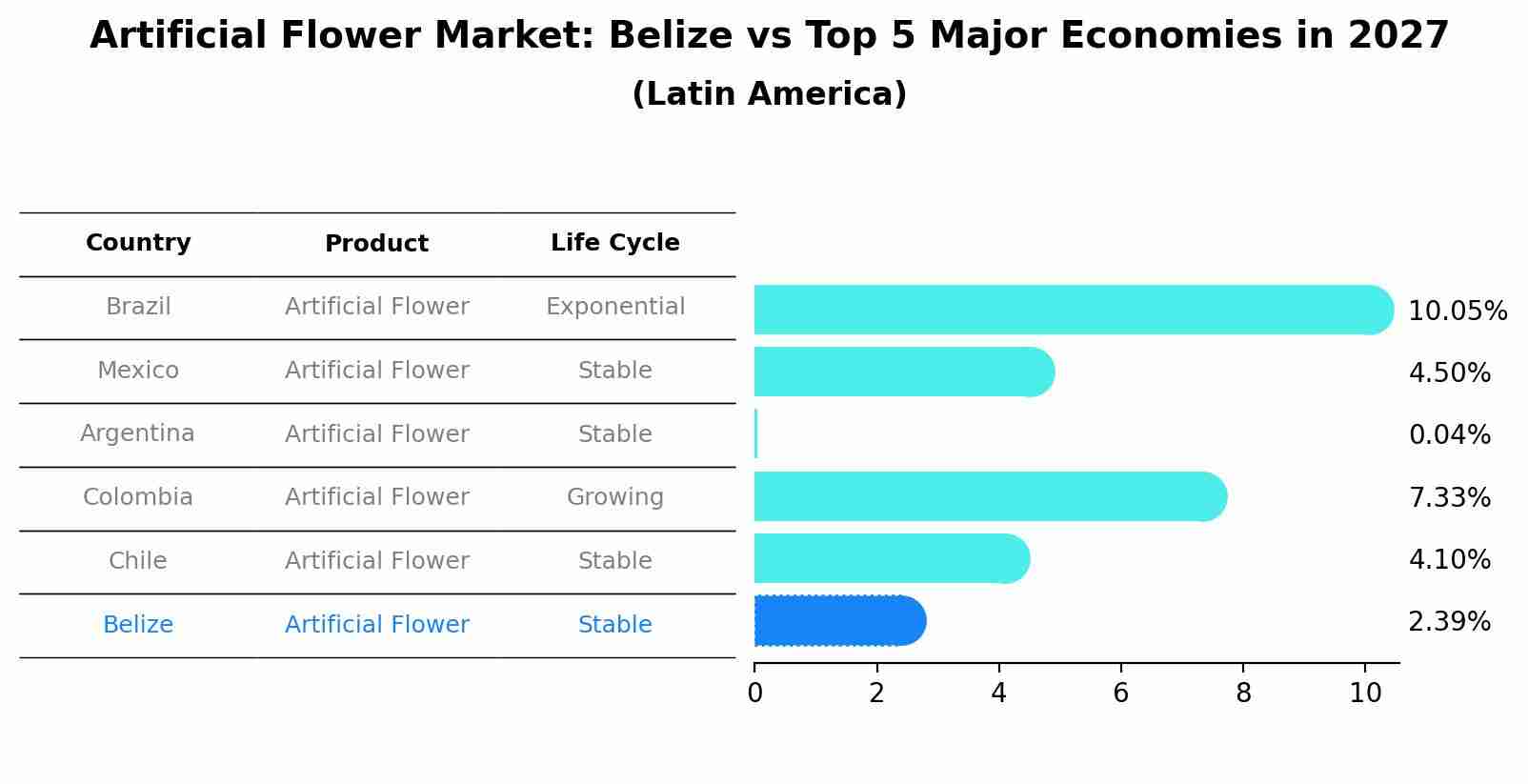 Artificial Flower Market: Belize vs Top 5 Major Economies in 2027
(Latin America)

| Country | Product | Life Cycle |
|---|---|---|
| Brazil | Artificial Flower | Exponential |
| Mexico | Artificial Flower | Stable |
| Argentina | Artificial Flower | Stable |
| Colombia | Artificial Flower | Growing |
| Chile | Artificial Flower | Stable |
| Belize | Artificial Flower | Stable |

10.05%
4.50%
0.04%
7.33%
4.10%
2.39%

0 2 4 6 8 10